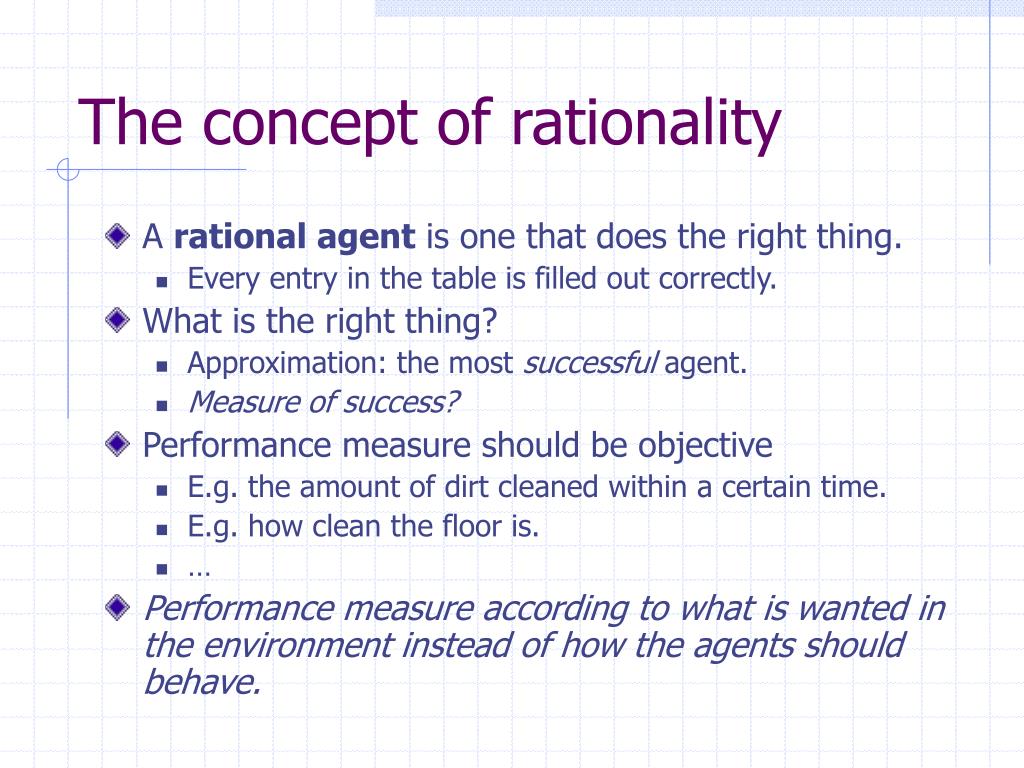 The concept of rationality

A rational agent is one that does the right thing.
Every entry in the table is filled out correctly.

What is the right thing?
Approximation: the most successful agent.
Measure of success?

Performance measure should be objective
E.g. the amount of dirt cleaned within a certain time.
E.g. how clean the floor is.
…

Performance measure according to what is wanted in the environment instead of how the agents should behave.